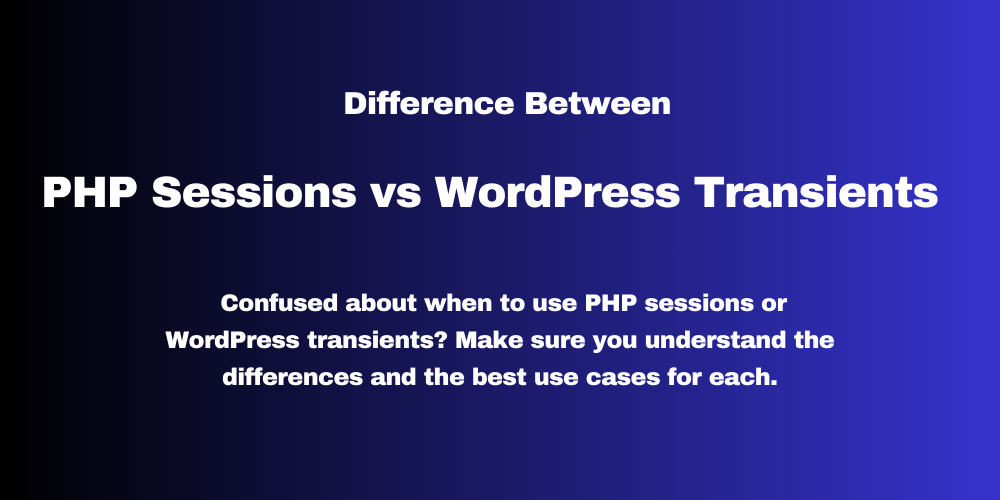 Difference Between

PHP Sessions vs WordPress Transients

Confused about when to use PHP sessions or WordPress transients? Make sure you understand the differences and the best use cases for each.